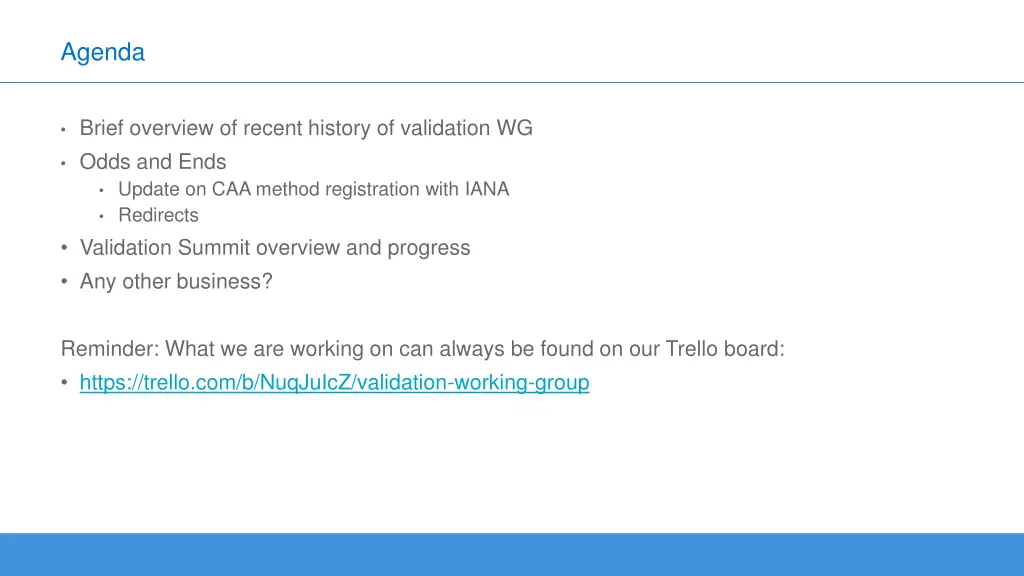 Agenda

• Brief overview of recent history of validation WG
• Odds and Ends
  • Update on CAA method registration with IANA
  • Redirects
• Validation Summit overview and progress
• Any other business?

Reminder: What we are working on can always be found on our Trello board:
• https://trello.com/b/NuqJuIcZ/validation-working-group